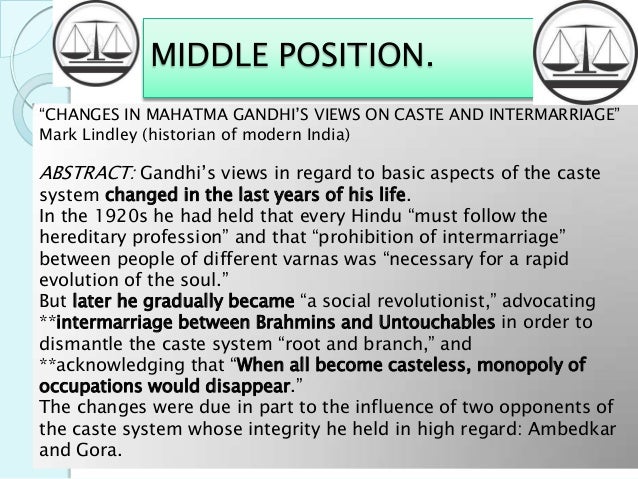 MIDDLE POSITION.

“CHANGES IN MAHATMA GANDHI’S VIEWS ON CASTE AND INTERMARRIAGE”
Mark Lindley (historian of modern India)

ABSTRACT: Gandhi’s views in regard to basic aspects of the caste system changed in the last years of his life.
In the 1920s he had held that every Hindu “must follow the hereditary profession” and that “prohibition of intermarriage” between people of different varnas was “necessary for a rapid evolution of the soul.”
But later he gradually became “a social revolutionist,” advocating **intermarriage between Brahmins and Untouchables in order to dismantle the caste system “root and branch,” and **acknowledging that “When all become casteless, monopoly of occupations would disappear.”
The changes were due in part to the influence of two opponents of the caste system whose integrity he held in high regard: Ambedkar and Gora.